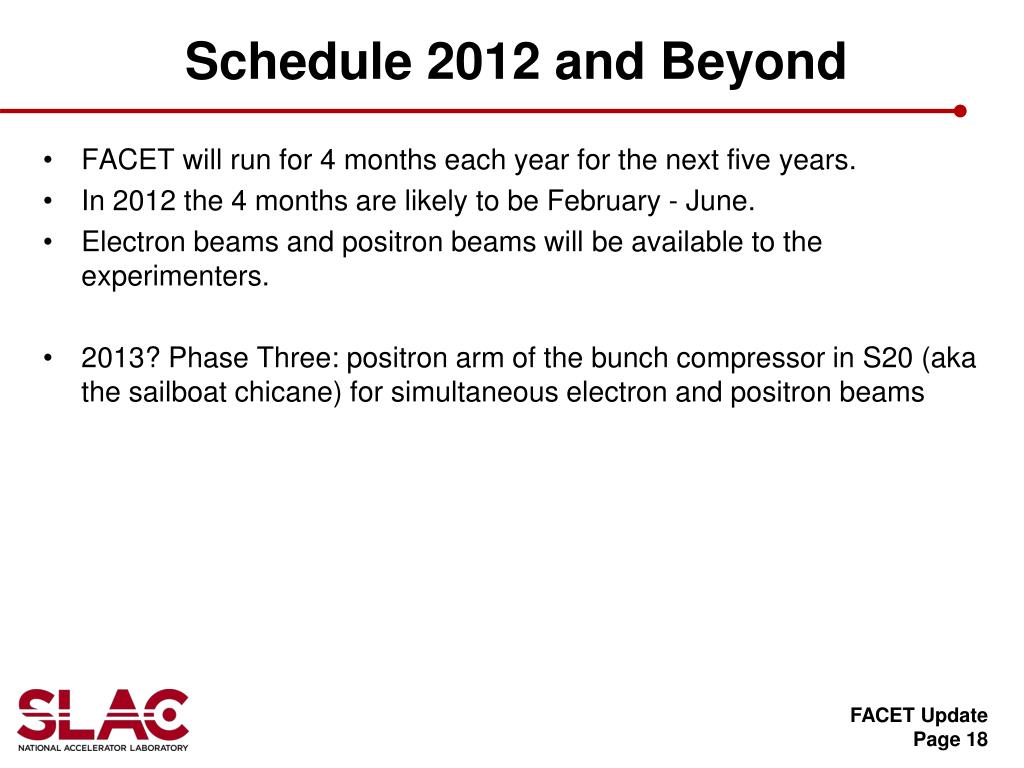 Schedule 2012 and Beyond

• FACET will run for 4 months each year for the next five years.
• In 2012 the 4 months are likely to be February - June.
• Electron beams and positron beams will be available to the experimenters.

• 2013? Phase Three: positron arm of the bunch compressor in S20 (aka the sailboat chicane) for simultaneous electron and positron beams

SLAC
NATIONAL ACCELERATOR LABORATORY

FACET Update
Page 18